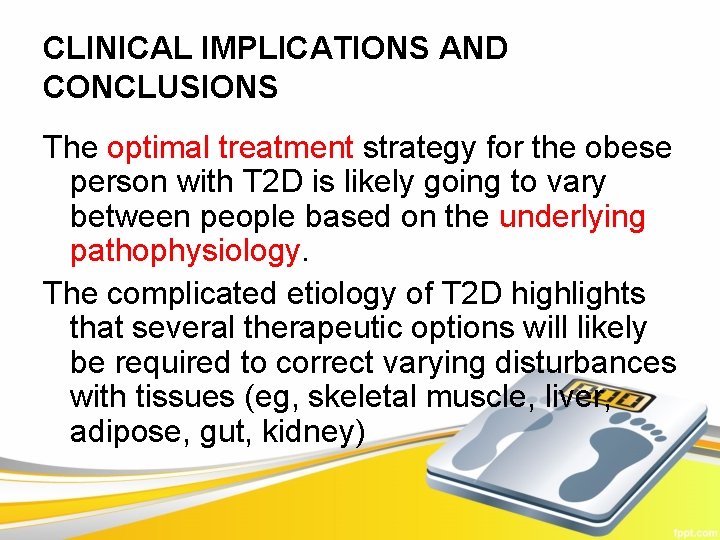 CLINICAL IMPLICATIONS AND CONCLUSIONS

The optimal treatment strategy for the obese person with T2D is likely going to vary between people based on the underlying pathophysiology.

The complicated etiology of T2D highlights that several therapeutic options will likely be required to correct varying disturbances with tissues (eg, skeletal muscle, liver, adipose, gut, kidney)

fppt.com